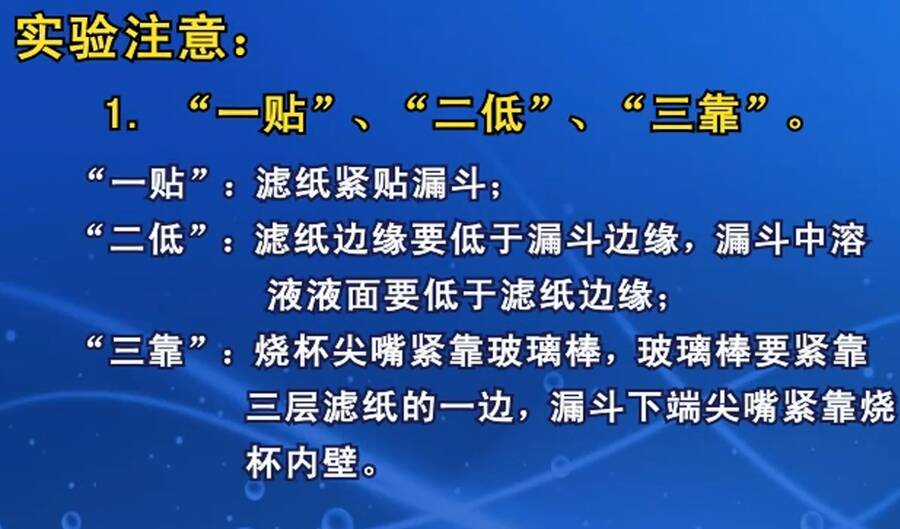 实验注意：

1. “一贴”、“二低”、“三靠”。

“一贴”：滤纸紧贴漏斗；

“二低”：滤纸边缘要低于漏斗边缘，漏斗中溶液液面要低于滤纸边缘；

“三靠”：烧杯尖嘴紧靠玻璃棒，玻璃棒要紧靠三层滤纸的一边，漏斗下端尖嘴紧靠烧杯内壁。